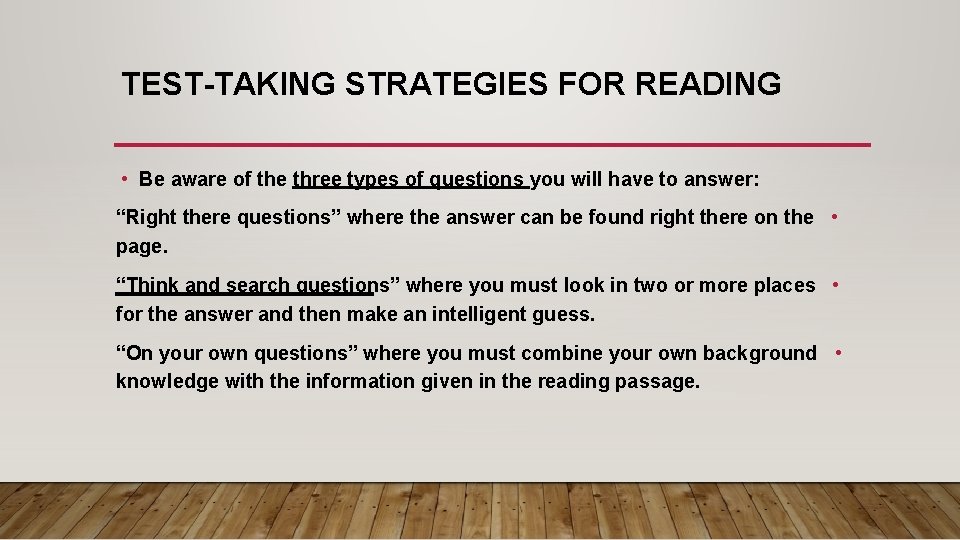 TEST-TAKING STRATEGIES FOR READING

• Be aware of the three types of questions you will have to answer:

“Right there questions” where the answer can be found right there on the page. •

“Think and search questions” where you must look in two or more places for the answer and then make an intelligent guess. •

“On your own questions” where you must combine your own background knowledge with the information given in the reading passage. •